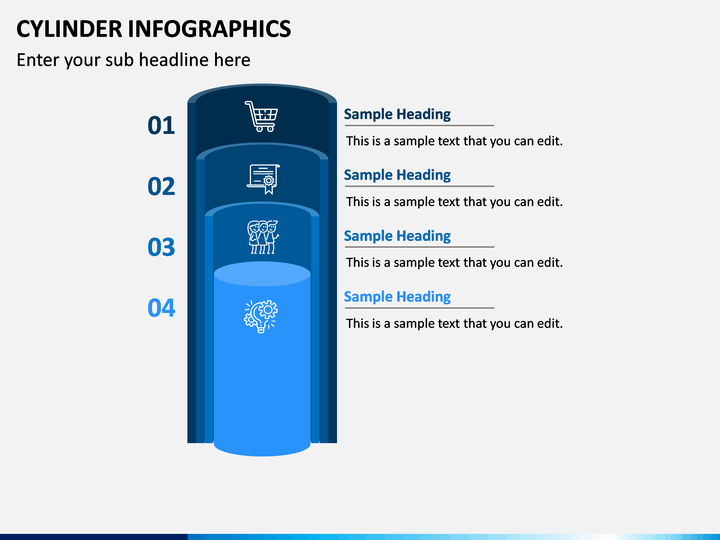 CYLINDER INFOGRAPHICS

Enter your sub headline here

01

Sample Heading

This is a sample text that you can edit.

02

Sample Heading

This is a sample text that you can edit.

03

Sample Heading

This is a sample text that you can edit.

04

Sample Heading

This is a sample text that you can edit.